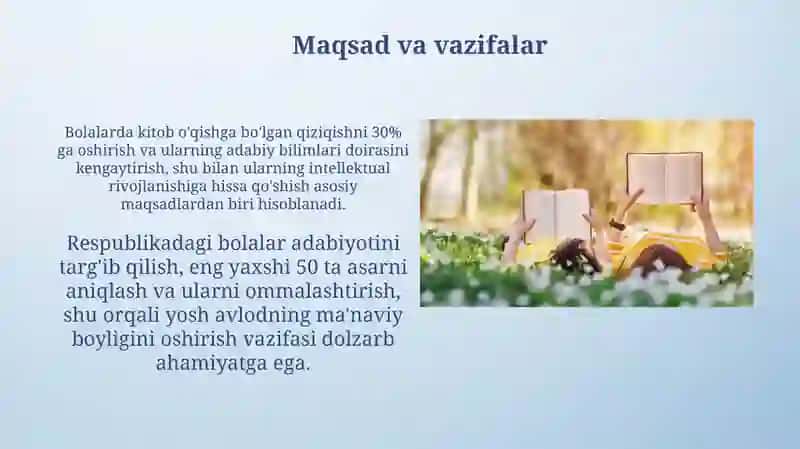 Maqsad va vazifalar

Bolalarda kitob o'qishga bo'lgan qiziqishni 30% ga oshirish va ularning adabiy bilimlari doirasini kengaytirish, shu bilan ularning intellektual rivojlanishiga hissa qo'shish asosiy maqsadlardan biri hisoblanadi.

Respublikadagi bolalar adabiyotini targ'ib qilish, eng yaxshi 50 ta asarni aniqlash va ularni ommalashtirish, shu orqali yosh avlodning ma'naviy boyligini oshirish vazifasi dolzarb ahamiyatga ega.